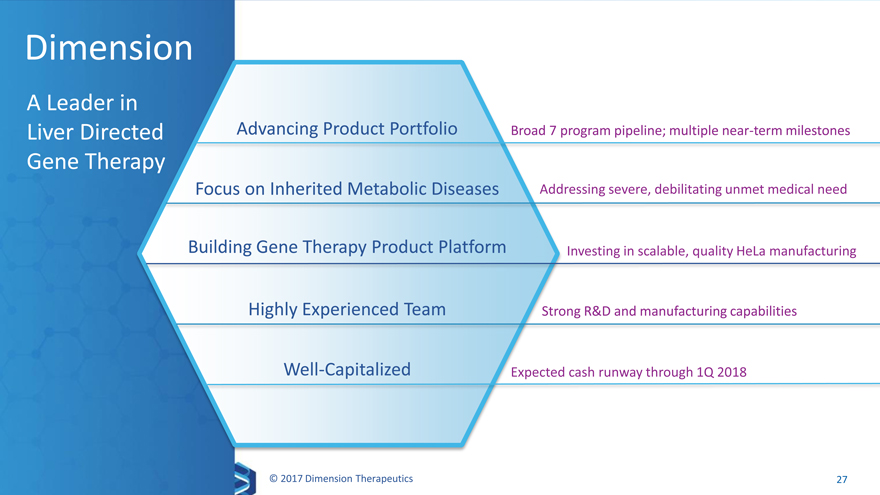 Dimension

A Leader in Liver Directed Gene Therapy

Advancing Product Portfolio
Broad 7 program pipeline; multiple near-term milestones

Focus on Inherited Metabolic Diseases
Addressing severe, debilitating unmet medical need

Building Gene Therapy Product Platform
Investing in scalable, quality HeLa manufacturing

Highly Experienced Team
Strong R&D and manufacturing capabilities

Well-Capitalized
Expected cash runway through 1Q 2018

© 2017 Dimension Therapeutics

27